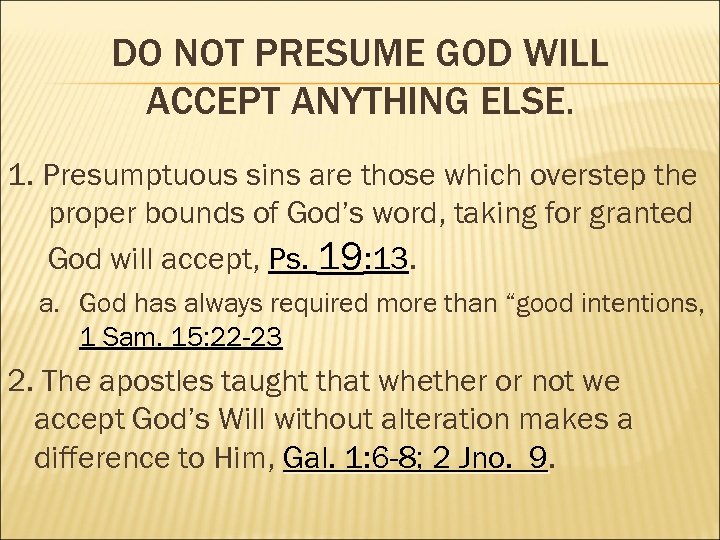 DO NOT PRESUME GOD WILL ACCEPT ANYTHING ELSE.

1. Presumptuous sins are those which overstep the proper bounds of God’s word, taking for granted God will accept, Ps. 19:13.

a. God has always required more than “good intentions, 1 Sam. 15:22-23

2. The apostles taught that whether or not we accept God’s Will without alteration makes a difference to Him, Gal. 1:6-8; 2 Jno. 9.